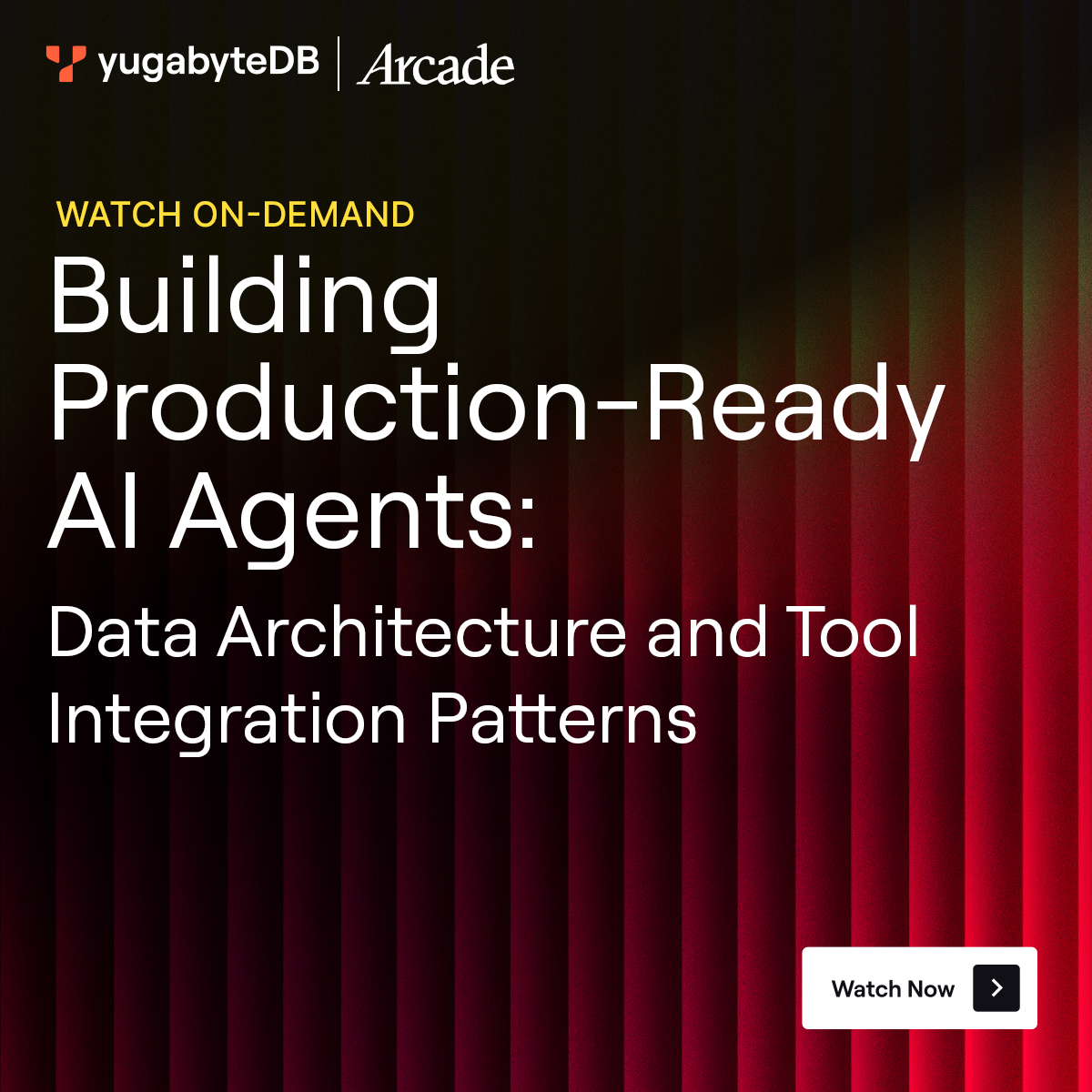 yugabyteDB | Arcade

WATCH ON-DEMAND

Building Production-Ready AI Agents:

Data Architecture and Tool Integration Patterns

Watch Now